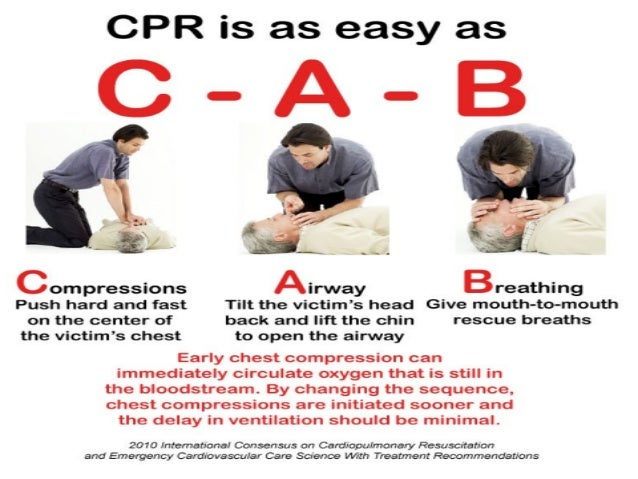 CPR is as easy as

C - A - B

Compressions
Push hard and fast on the center of the victim's chest

Airway
Tilt the victim's head back and lift the chin to open the airway

Breathing
Give mouth-to-mouth rescue breaths

Early chest compression can immediately circulate oxygen that is still in the bloodstream. By changing the sequence, chest compressions are initiated sooner and the delay in ventilation should be minimal.

2010 International Consensus on Cardiopulmonary Resuscitation and Emergency Cardiovascular Care Science With Treatment Recommendations